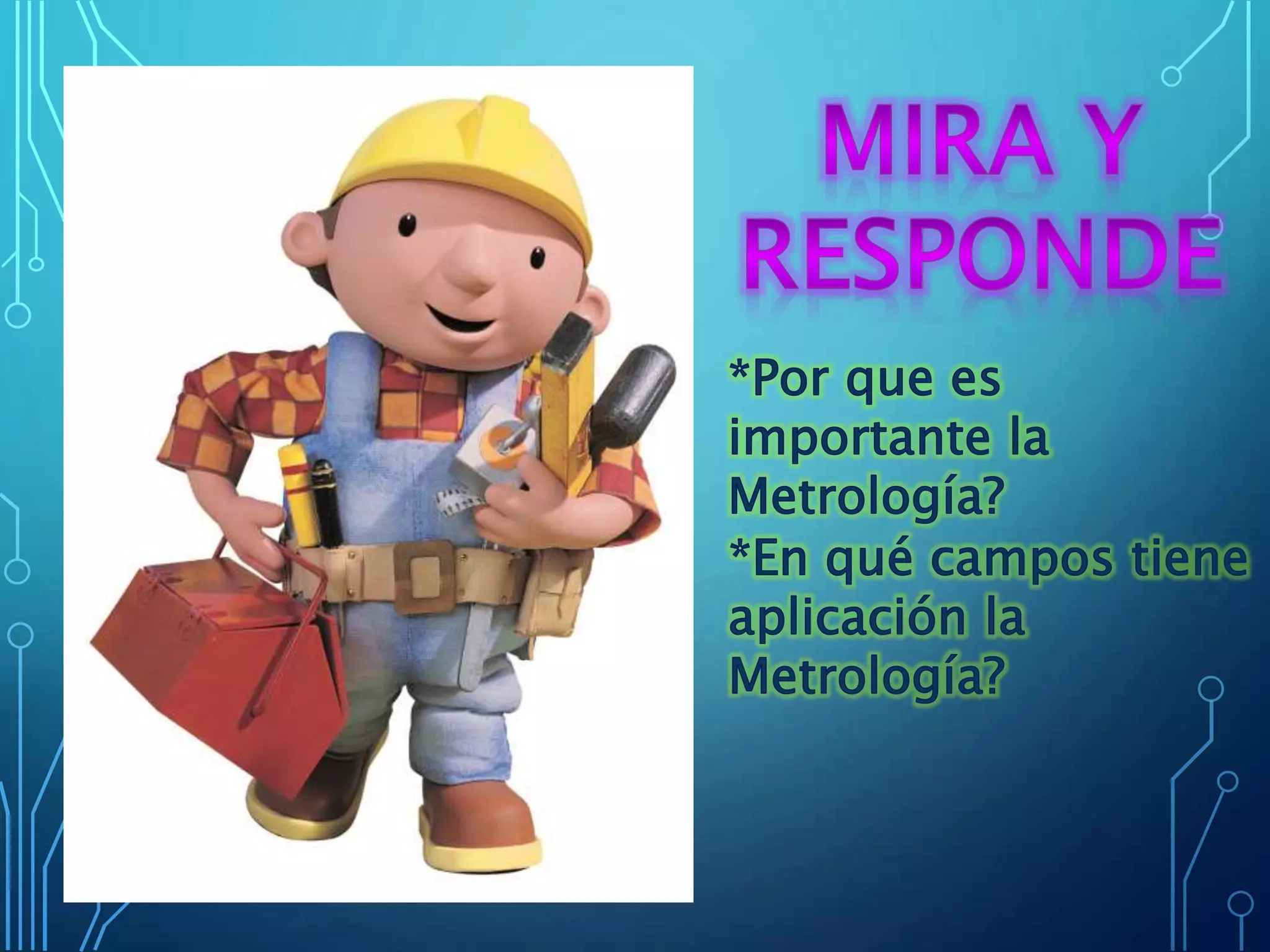 MIRA Y RESPONDE

*Por que es importante la Metrología?
*En qué campos tiene aplicación la Metrología?